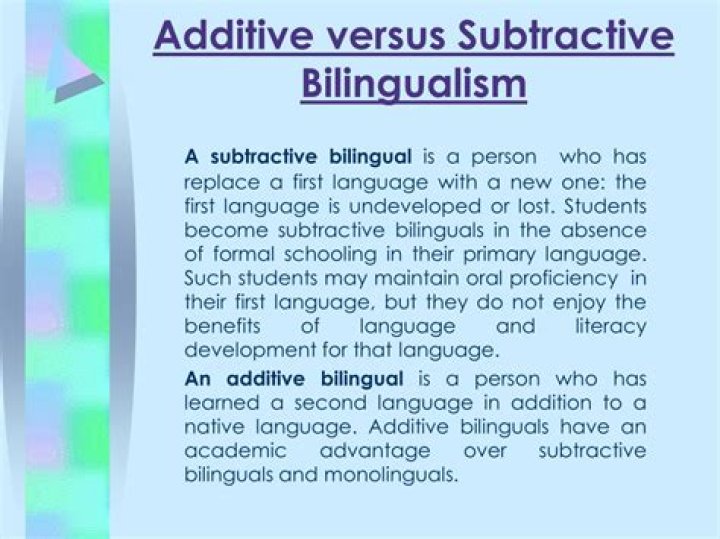 Additive versus Subtractive Bilingualism

A subtractive bilingual is a person who has replace a first language with a new one: the first language is undeveloped or lost. Students become subtractive bilinguals in the absence of formal schooling in their primary language. Such students may maintain oral proficiency in their first language, but they do not enjoy the benefits of language and literacy development for that language.

An additive bilingual is a person who has learned a second language in addition to a native language. Additive bilinguals have an academic advantage over subtractive bilinguals and monolinguals.